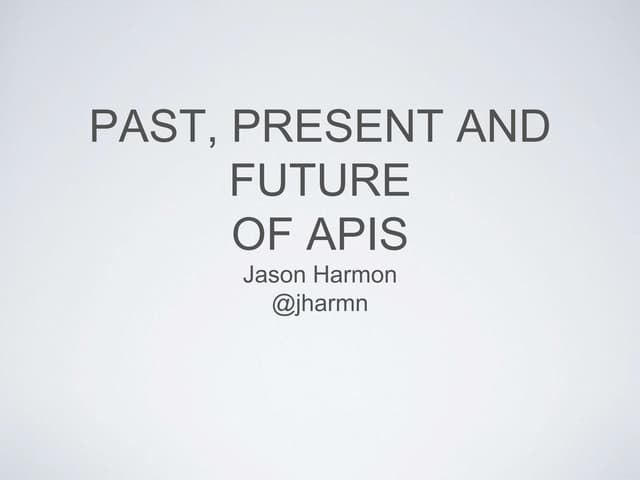 PAST, PRESENT AND FUTURE OF APIS

Jason Harmon
@jharmn